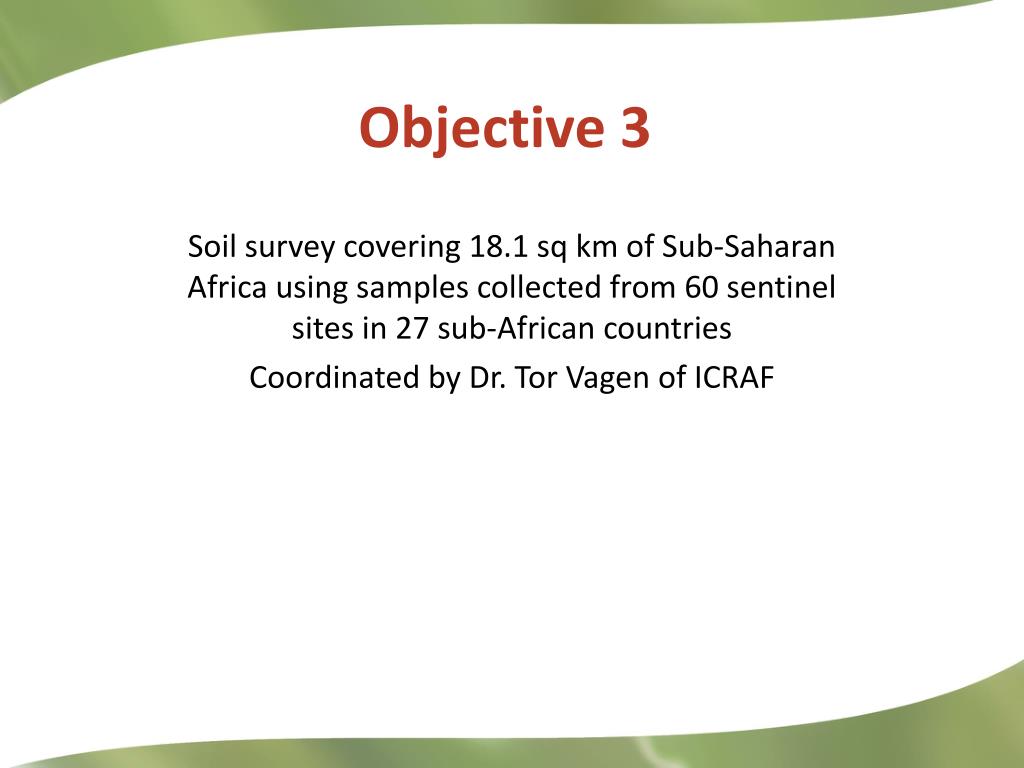 Objective 3

Soil survey covering 18.1 sq km of Sub-Saharan Africa using samples collected from 60 sentinel sites in 27 sub-African countries

Coordinated by Dr. Tor Vagen of ICRAF